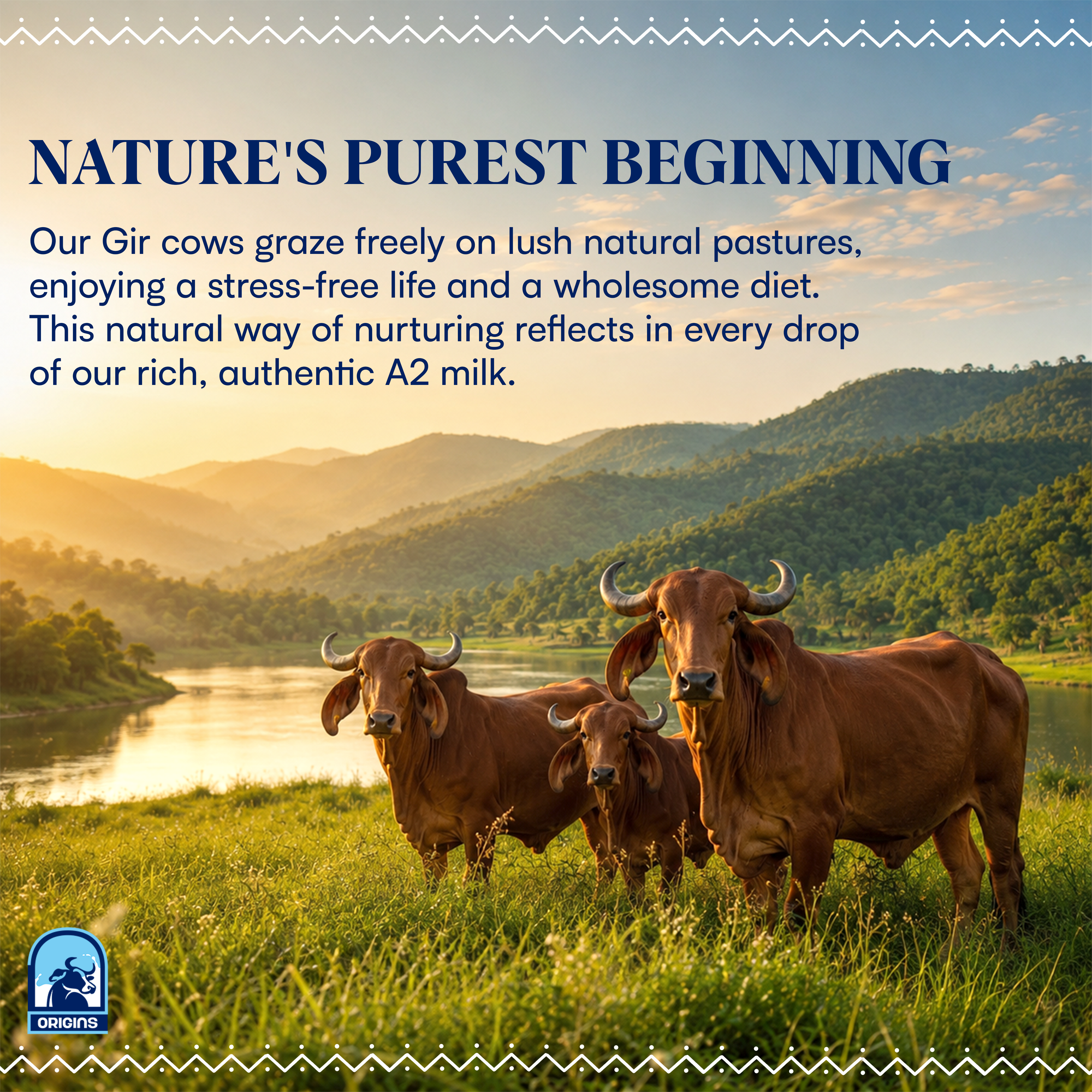 NATURE'S PUREST BEGINNING

Our Gir cows graze freely on lush natural pastures, enjoying a stress-free life and a wholesome diet. This natural way of nurturing reflects in every drop of our rich, authentic A2 milk.

ORIGINS